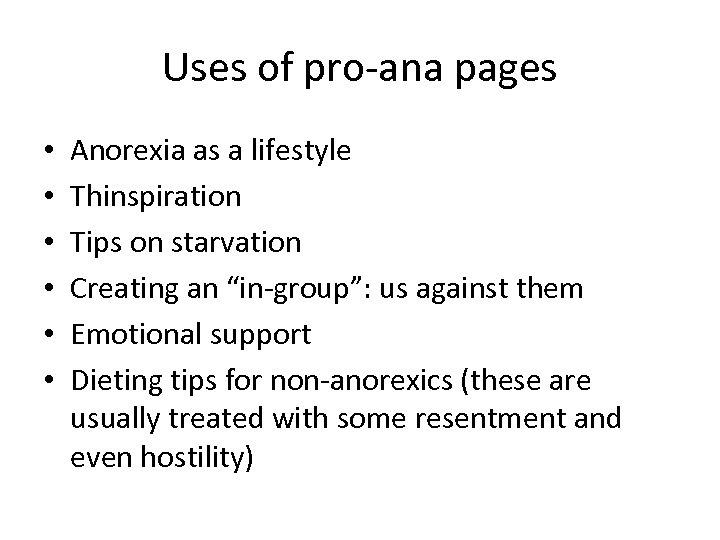 Uses of pro-ana pages

• Anorexia as a lifestyle
• Thinspiration
• Tips on starvation
• Creating an “in-group”: us against them
• Emotional support
• Dieting tips for non-anorexics (these are usually treated with some resentment and even hostility)